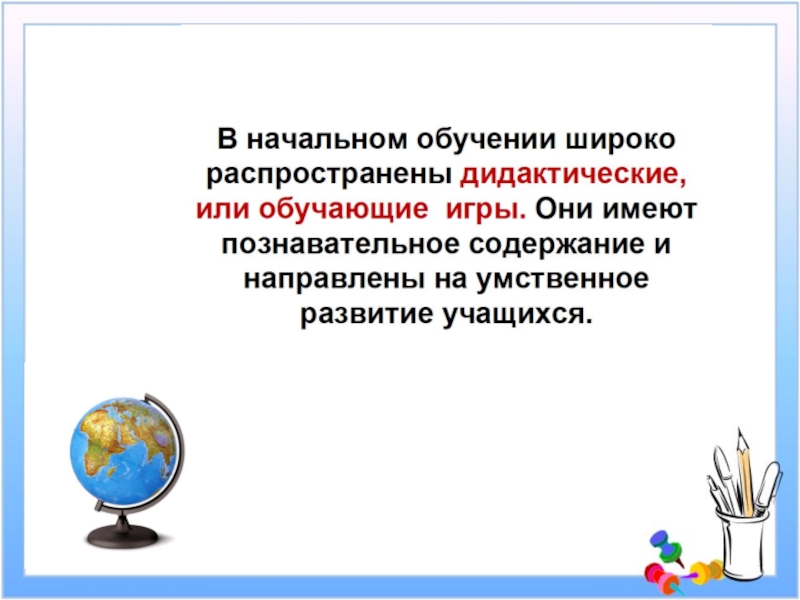 В начальном обучении широко распространены дидактические, или обучающие игры. Они имеют познавательное содержание и направлены на умственное развитие учащихся.